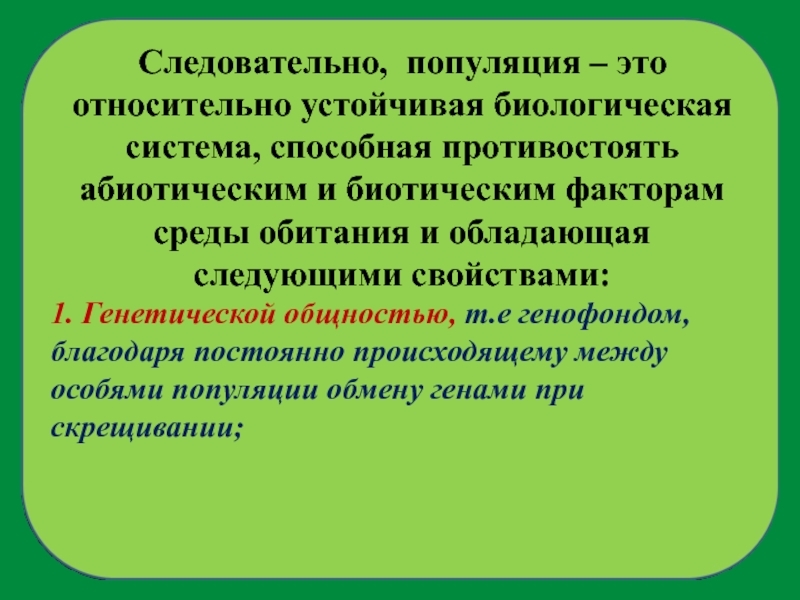 Следовательно, популяция – это относительно устойчивая биологическая система, способная противостоять абиотическим и биотическим факторам среды обитания и обладающая следующими свойствами:

1. Генетической общностью, т.е генофондом, благодаря постоянно происходящему между особями популяции обмену генами при скрещивании;